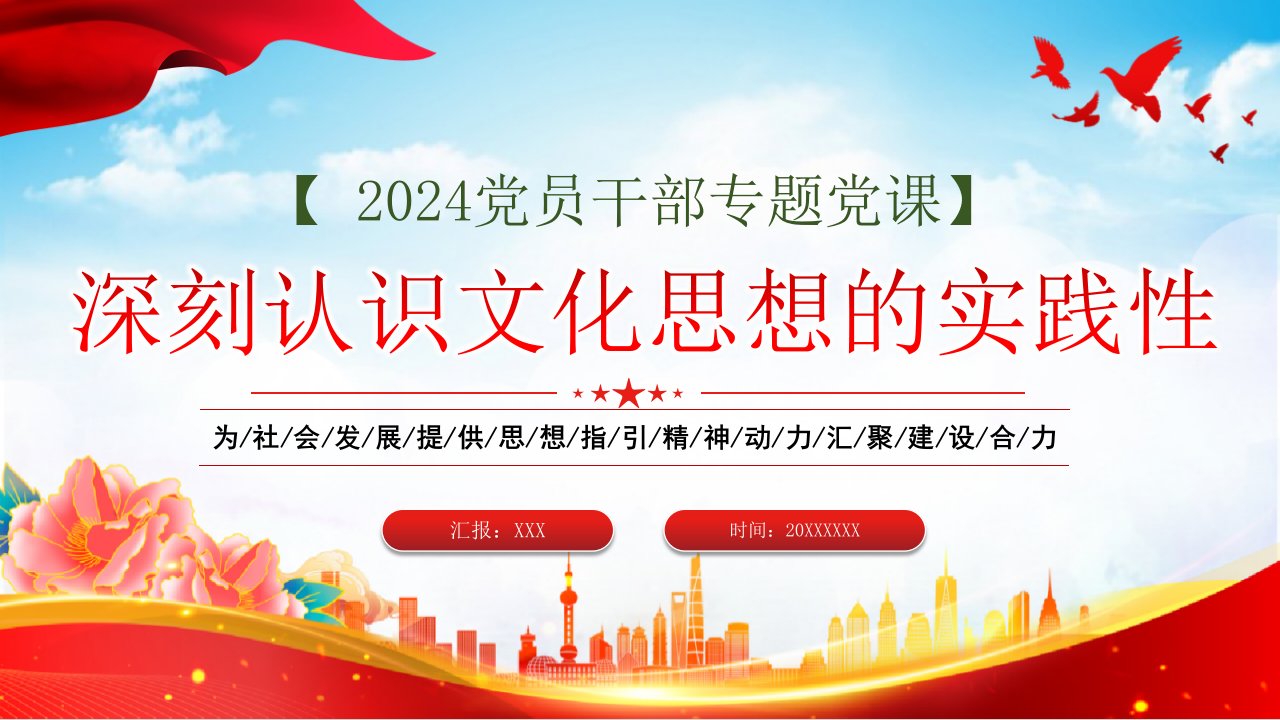 【 2024党员干部专题党课】

深刻认识文化思想的实践性

为/社/会/发/展/提/供/思/想/指/引/精/神/动/力/汇/聚/建/设/合/力

汇报：XXX

时间：20XXXXXX